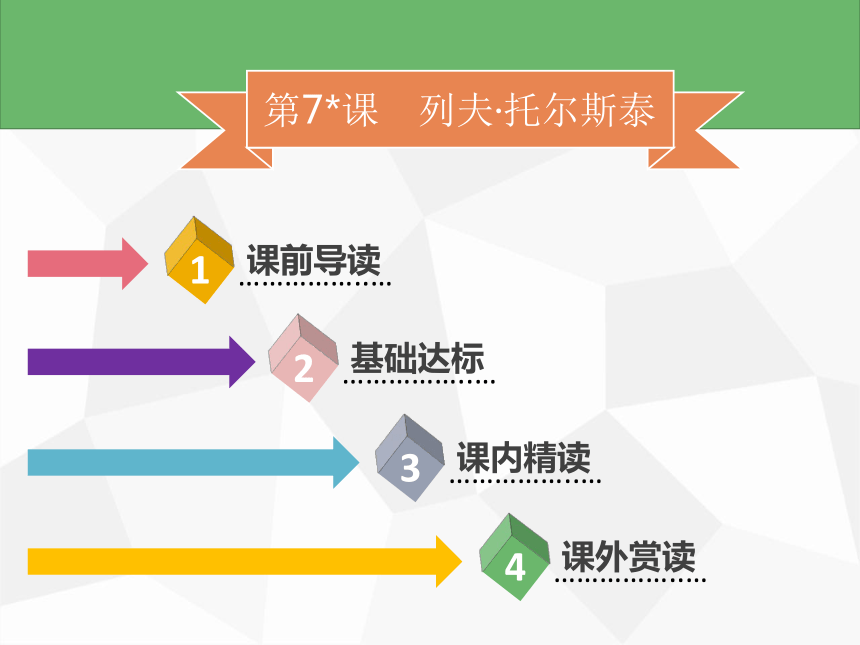 第7*课　列夫·托尔斯泰

1 课前导读

2 基础达标

3 课内精读

4 课外赏读